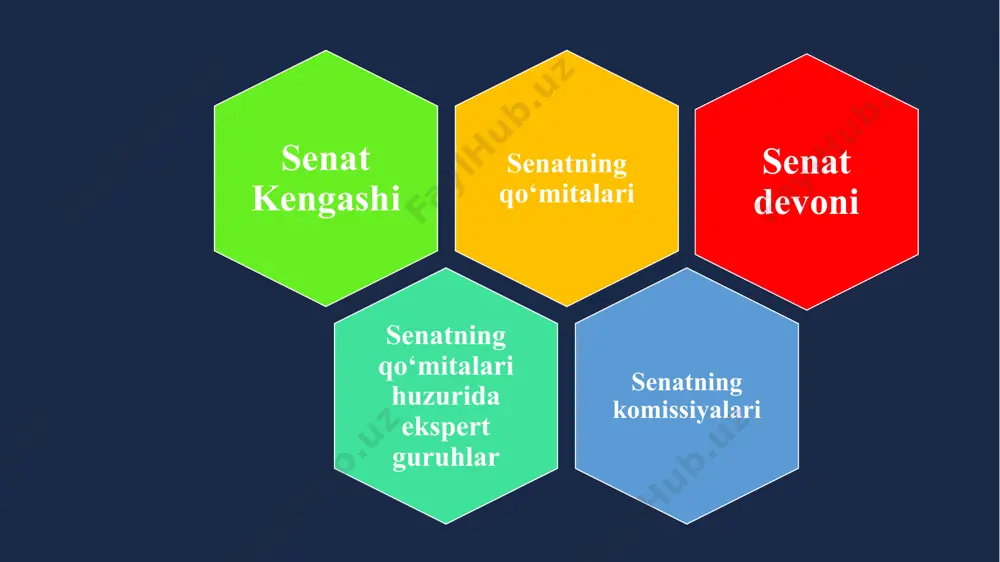 Senat Kengashi

Senatning qo‘mitalari

Senat devoni

Senatning qo‘mitalari huzurida ekspert guruhlar

Senatning komissiyalari

FaylHub.uz